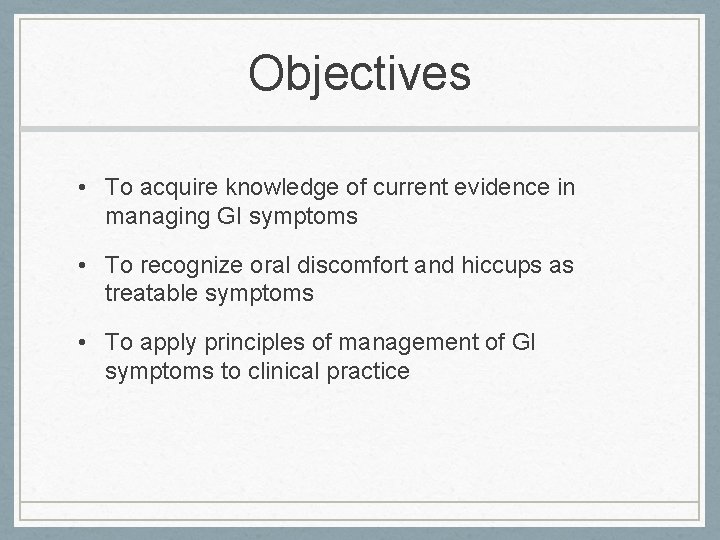 Objectives

• To acquire knowledge of current evidence in managing GI symptoms

• To recognize oral discomfort and hiccups as treatable symptoms

• To apply principles of management of GI symptoms to clinical practice